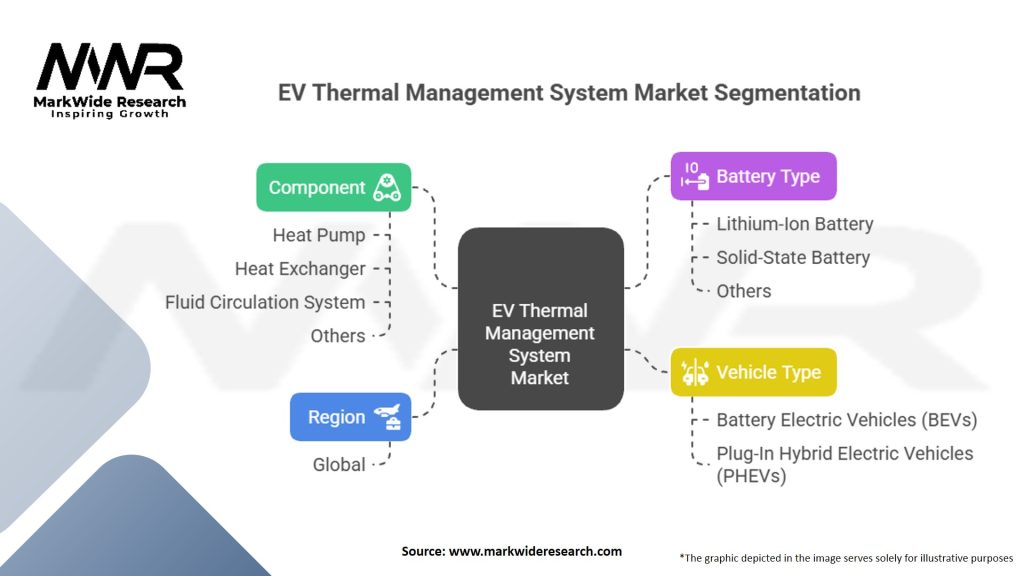 MWR
MarkWide Research
Inspiring Growth

EV Thermal Management System Market Segmentation

Component
Heat Pump
Heat Exchanger
Fluid Circulation System
Others

Region
Global

EV Thermal Management System Market

Battery Type
Lithium-Ion Battery
Solid-State Battery
Others

Vehicle Type
Battery Electric Vehicles (BEVs)
Plug-In Hybrid Electric Vehicles (PHEVs)

Source: www.markwideresearch.com

*The graphic depicted in the image serves solely for illustrative purposes